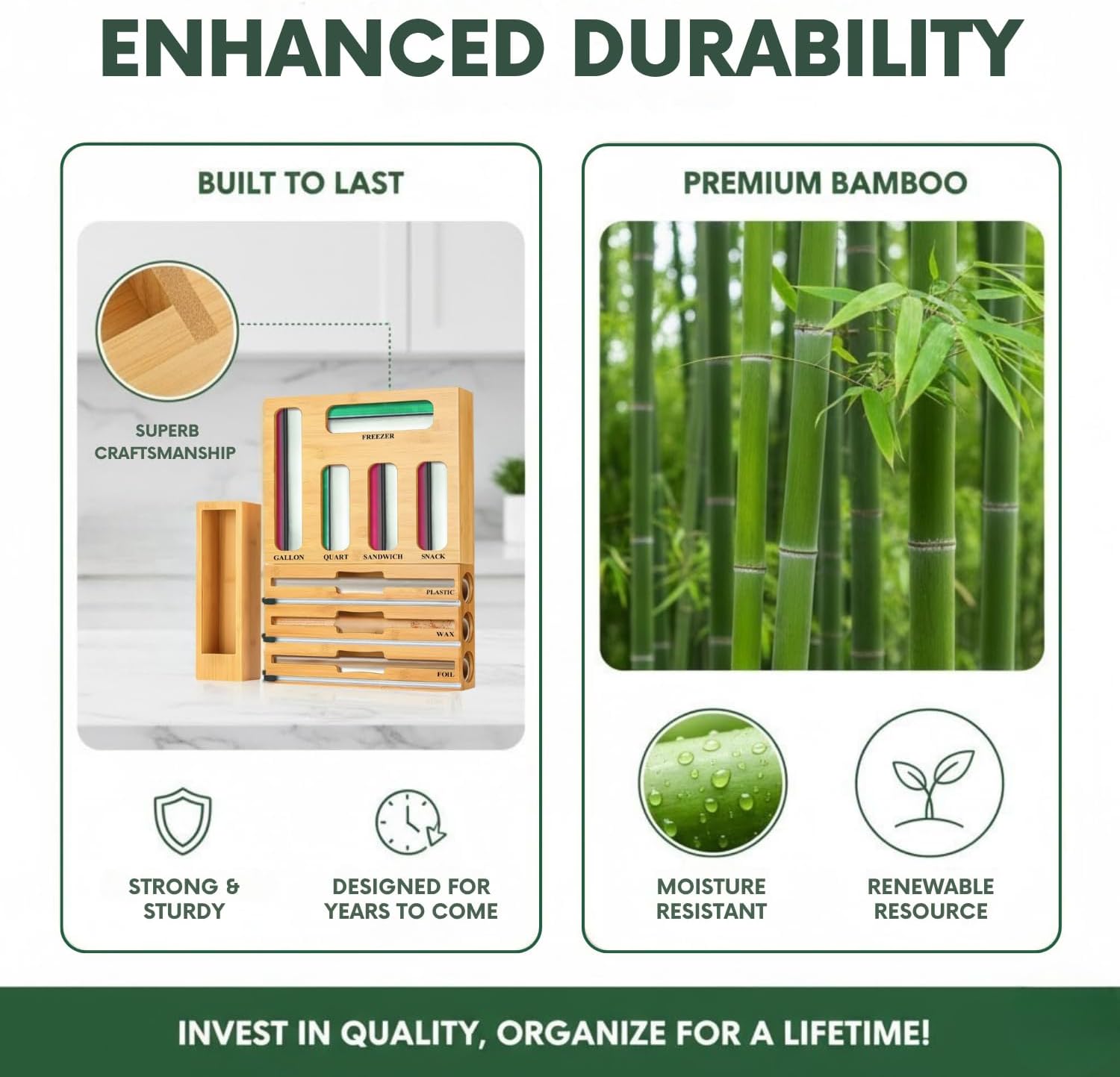 ENHANCED DURABILITY

BUILT TO LAST

SUPERB CRAFTSMANSHIP

FREEZER

GALLON QUART SANDWICH SNACK

PLASTIC

WAX

FOIL

STRONG & STURDY

DESIGNED FOR YEARS TO COME

PREMIUM BAMBOO

MOISTURE RESISTANT

RENEWABLE RESOURCE

INVEST IN QUALITY, ORGANIZE FOR A LIFETIME!